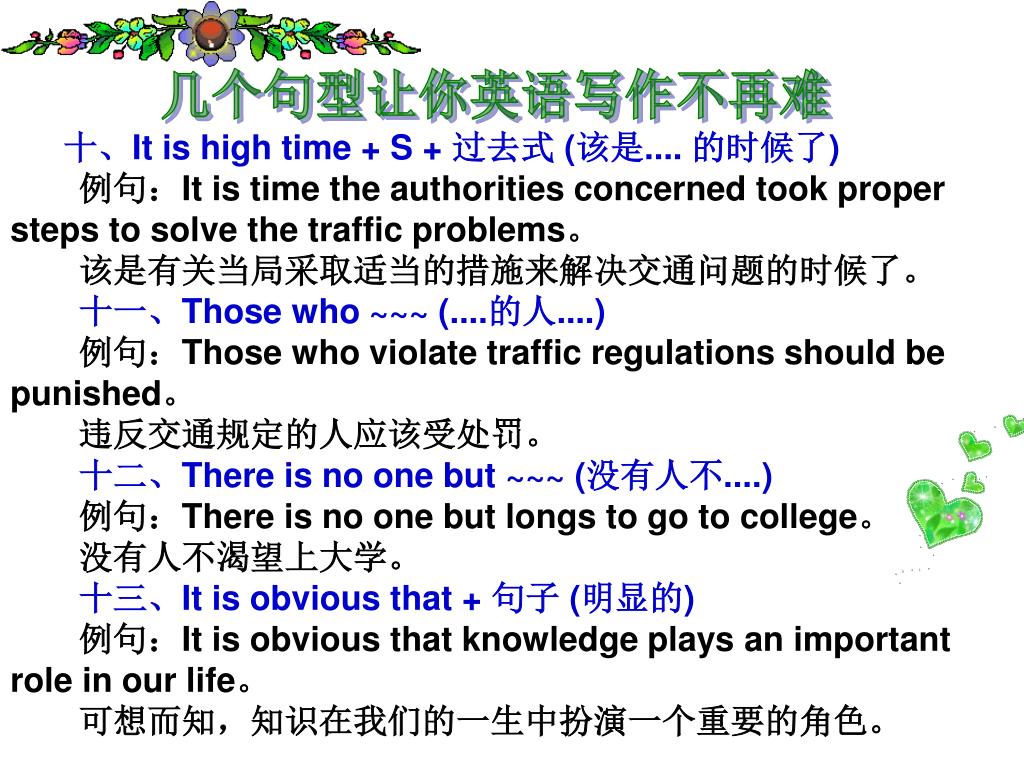 几个句型让你英语写作不再难

十、It is high time + S + 过去式 (该是.... 的时候了)

例句：It is time the authorities concerned took proper steps to solve the traffic problems。

该是有关当局采取适当的措施来解决交通问题的时候了。

十一、Those who ~~~ (....的人....)

例句：Those who violate traffic regulations should be punished。

违反交通规定的人应该受处罚。

十二、There is no one but ~~~ (没有人不....)

例句：There is no one but longs to go to college。

没有人不渴望上大学。

十三、It is obvious that + 句子 (明显的)

例句：It is obvious that knowledge plays an important role in our life。

可想而知，知识在我们的一生中扮演一个重要的角色。